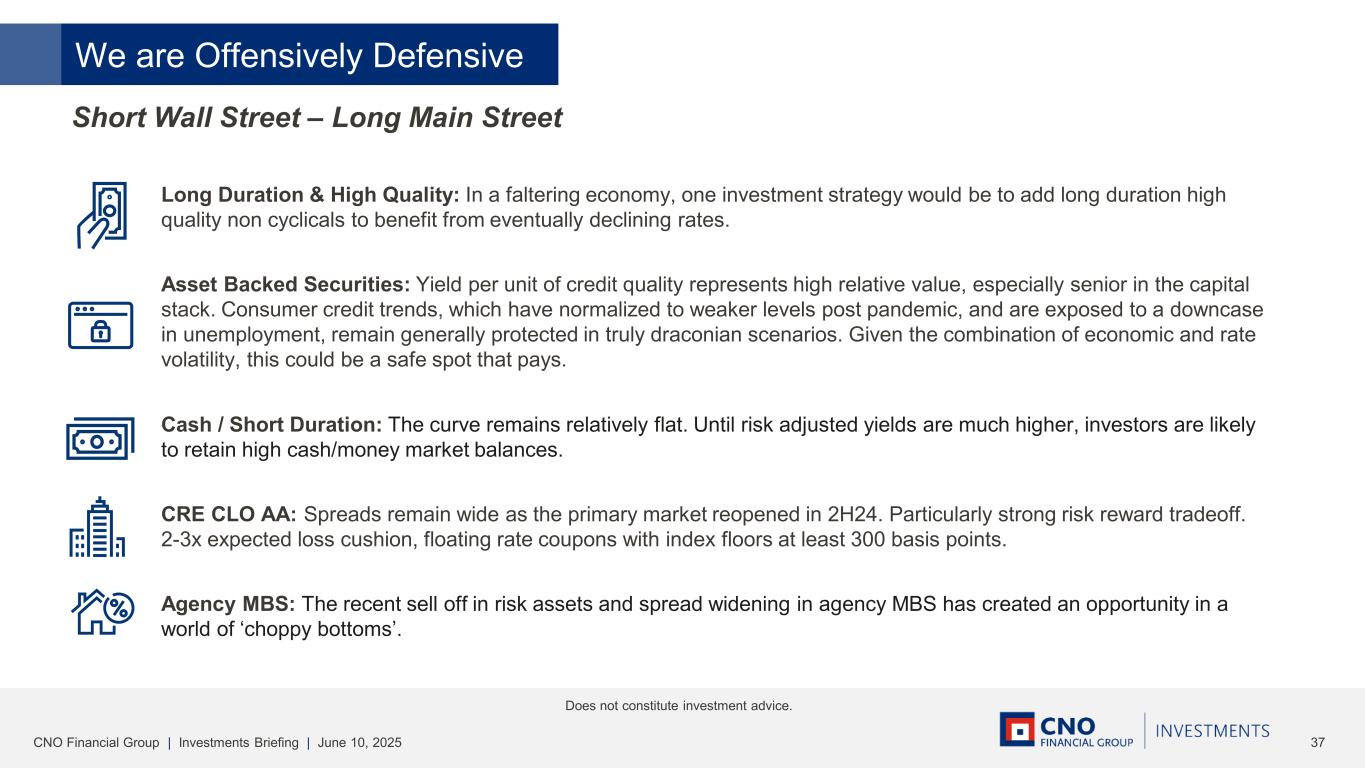 We are Offensively Defensive

Short Wall Street – Long Main Street

Long Duration & High Quality: In a faltering economy, one investment strategy would be to add long duration high quality non cyclicals to benefit from eventually declining rates.

Asset Backed Securities: Yield per unit of credit quality represents high relative value, especially senior in the capital stack. Consumer credit trends, which have normalized to weaker levels post pandemic, and are exposed to a downcase in unemployment, remain generally protected in truly draconian scenarios. Given the combination of economic and rate volatility, this could be a safe spot that pays.

Cash / Short Duration: The curve remains relatively flat. Until risk adjusted yields are much higher, investors are likely to retain high cash/money market balances.

CRE CLO AA: Spreads remain wide as the primary market reopened in 2H24. Particularly strong risk reward tradeoff. 2-3x expected loss cushion, floating rate coupons with index floors at least 300 basis points.

Agency MBS: The recent sell off in risk assets and spread widening in agency MBS has created an opportunity in a world of ‘choppy bottoms’.

Does not constitute investment advice.

CNO Financial Group | Investments Briefing | June 10, 2025

CNO FINANCIAL GROUP | INVESTMENTS

37